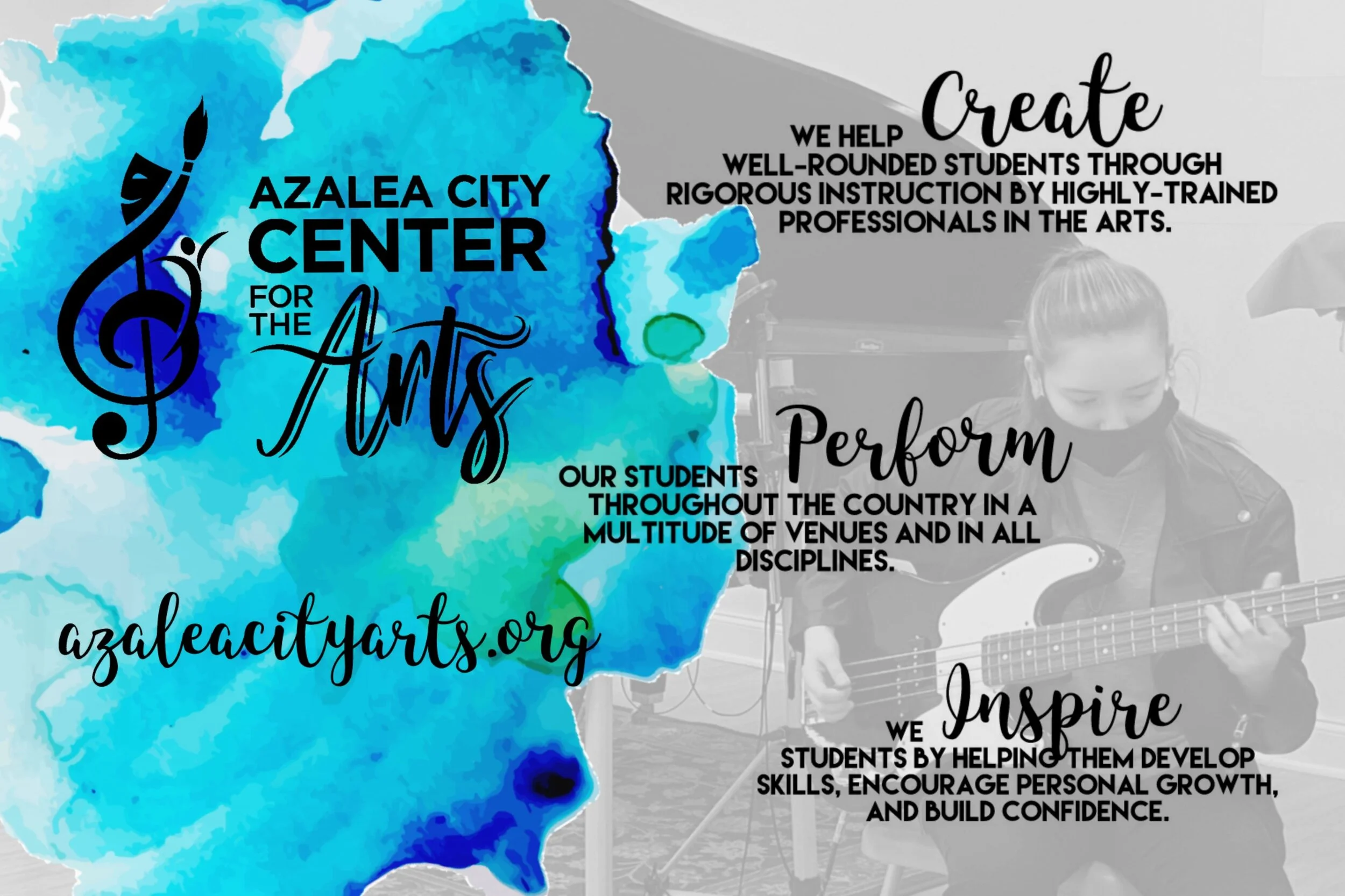 AZALEA CITY CENTER FOR THE Arts

azaleacityarts.org

WE HELP Create WELL-ROUNDED STUDENTS THROUGH RIGOROUS INSTRUCTION BY HIGHLY-TRAINED PROFESSIONALS IN THE ARTS.

OUR STUDENTS Perform THROUGHOUT THE COUNTRY IN A MULTITUDE OF VENUES AND IN ALL DISCIPLINES.

WE Inspire STUDENTS BY HELPING THEM DEVELOP SKILLS, ENCOURAGE PERSONAL GROWTH, AND BUILD CONFIDENCE.